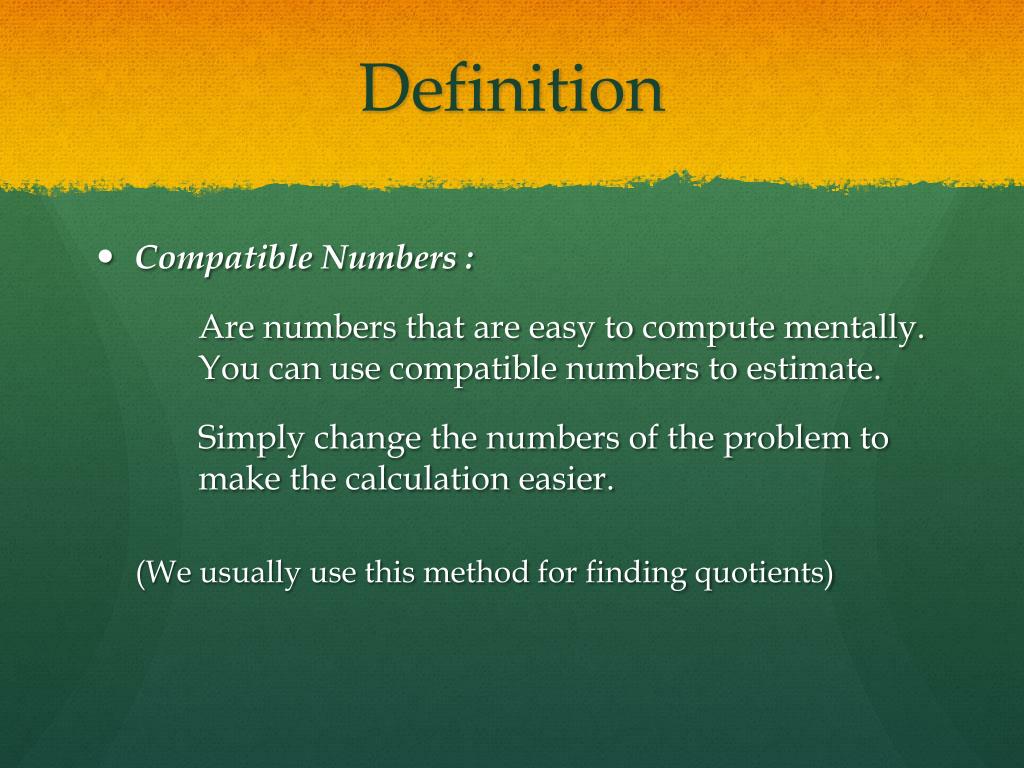 Definition

• Compatible Numbers :

Are numbers that are easy to compute mentally. You can use compatible numbers to estimate.

Simply change the numbers of the problem to make the calculation easier.

(We usually use this method for finding quotients)